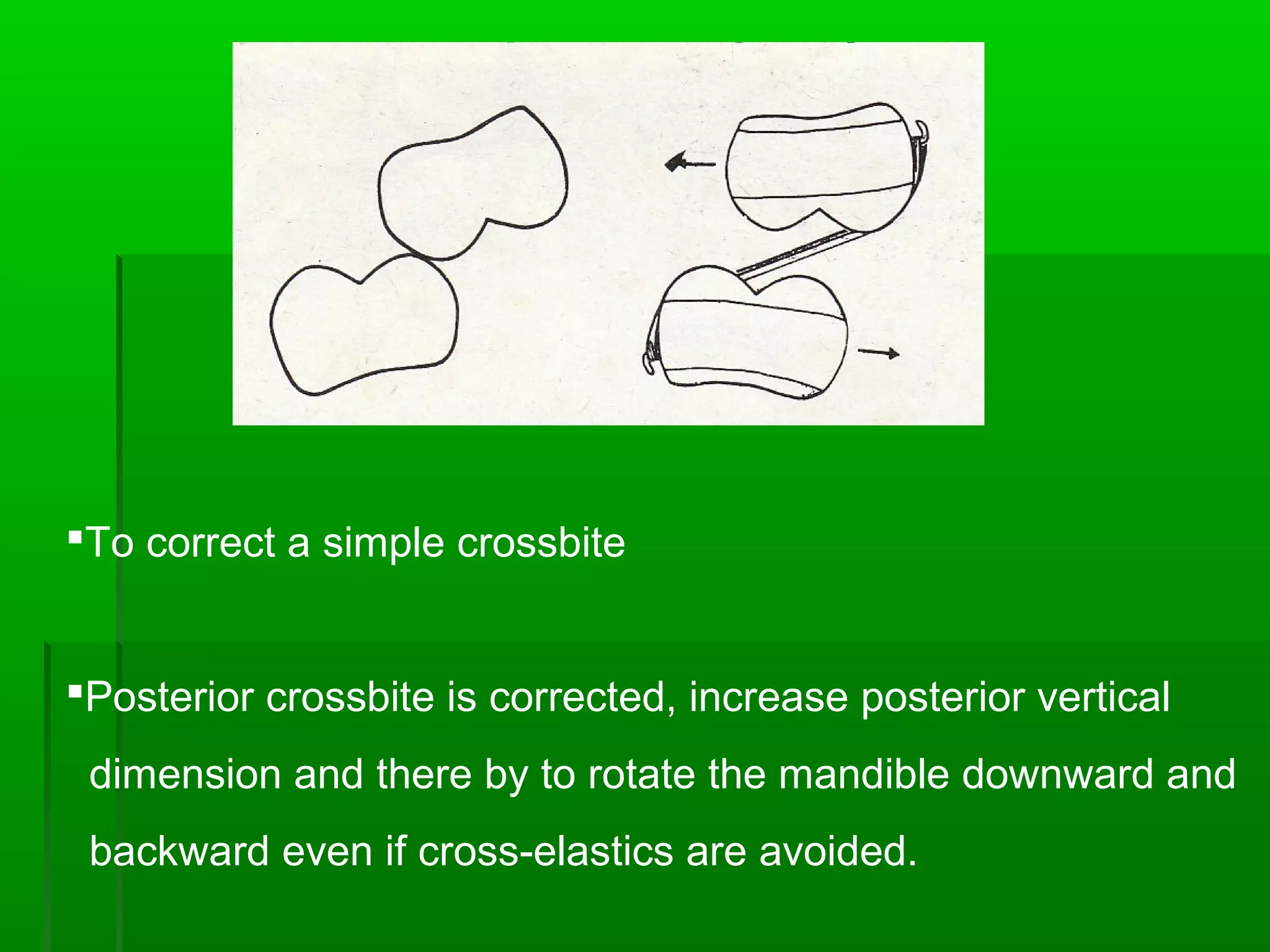 ▪To correct a simple crossbite

▪Posterior crossbite is corrected, increase posterior vertical dimension and there by to rotate the mandible downward and backward even if cross-elastics are avoided.